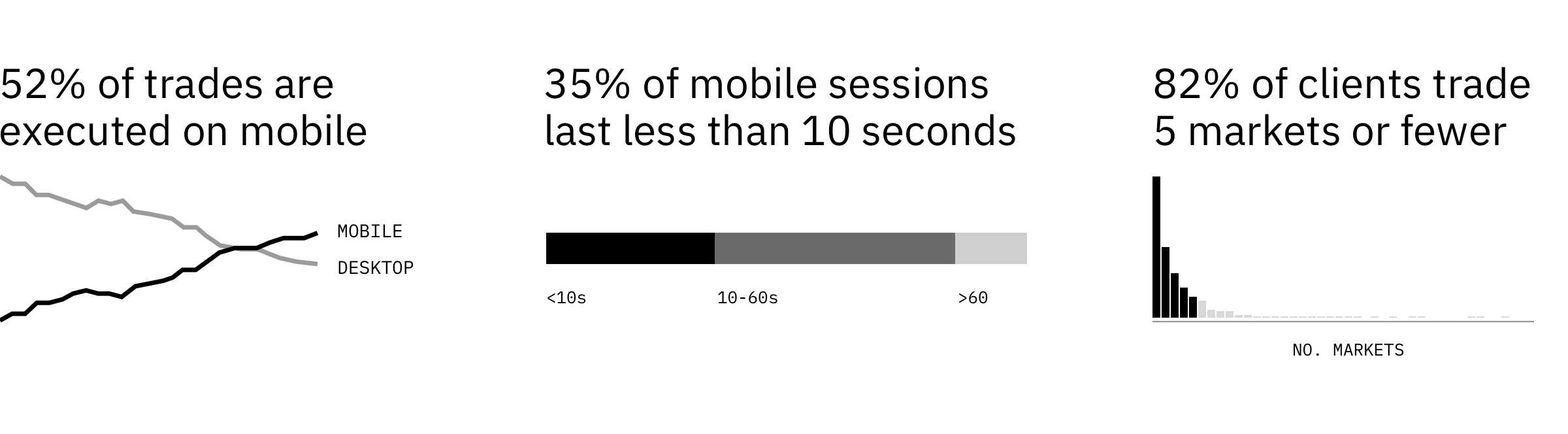 52% of trades are executed on mobile

MOBILE

DESKTOP

35% of mobile sessions last less than 10 seconds

<10s

10-60s

>60

82% of clients trade 5 markets or fewer

NO. MARKETS